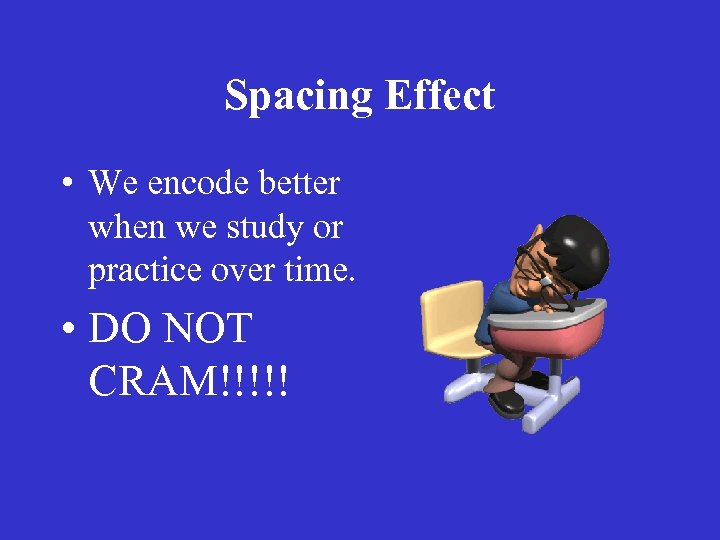 Spacing Effect

• We encode better when we study or practice over time.

• DO NOT CRAM!!!!!